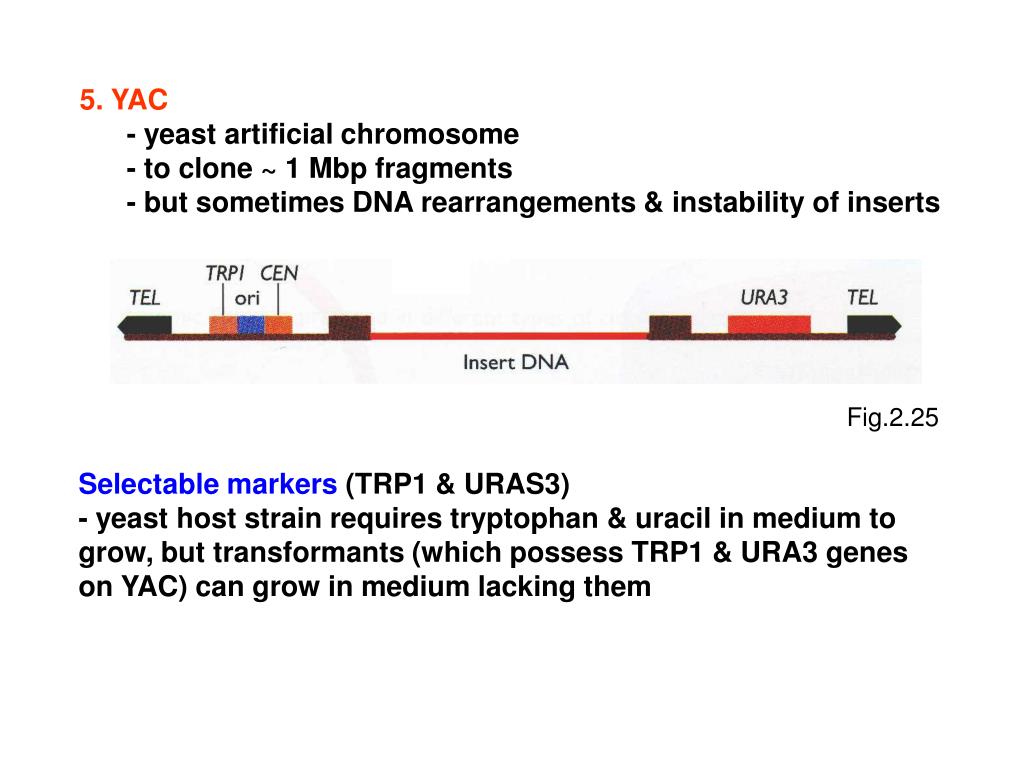 5. YAC

- yeast artificial chromosome
- to clone ~ 1 Mbp fragments
- but sometimes DNA rearrangements & instability of inserts

TRP1 CEN
TEL ori URA3 TEL
Insert DNA

Fig.2.25

Selectable markers (TRP1 & URAS3)
- yeast host strain requires tryptophan & uracil in medium to grow, but transformants (which possess TRP1 & URA3 genes on YAC) can grow in medium lacking them